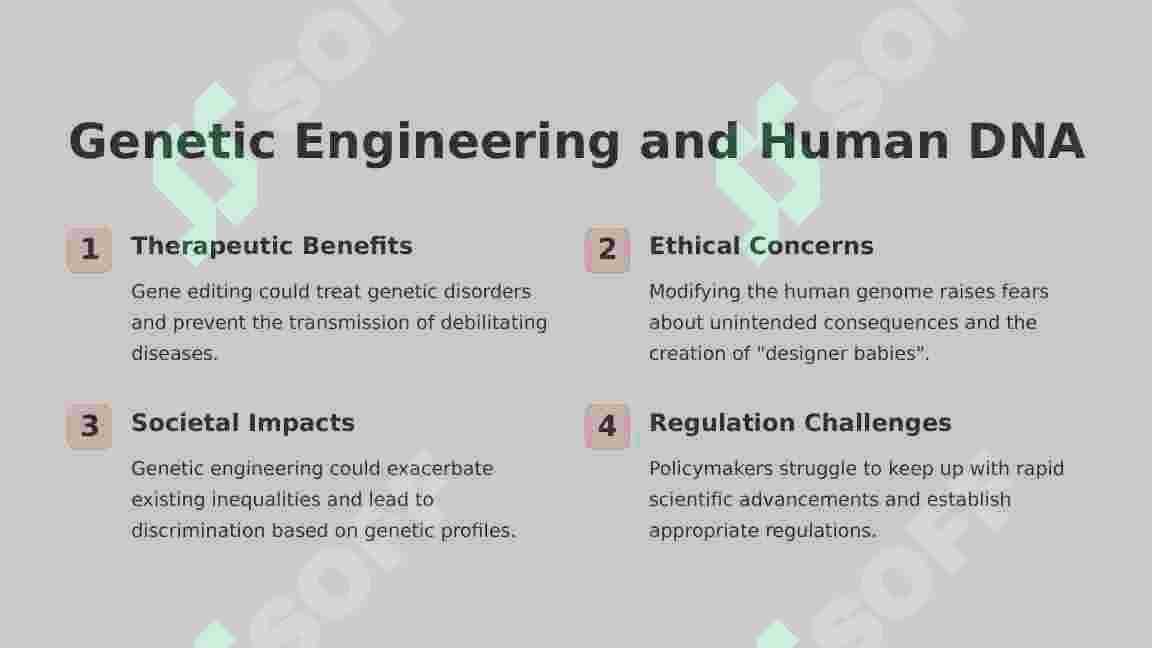 Genetic Engineering and Human DNA

1

Therapeutic Benefits

Gene editing could treat genetic disorders and prevent the transmission of debilitating diseases.

2

Ethical Concerns

Modifying the human genome raises fears about unintended consequences and the creation of "designer babies".

3

Societal Impacts

Genetic engineering could exacerbate existing inequalities and lead to discrimination based on genetic profiles.

4

Regulation Challenges

Policymakers struggle to keep up with rapid scientific advancements and establish appropriate regulations.